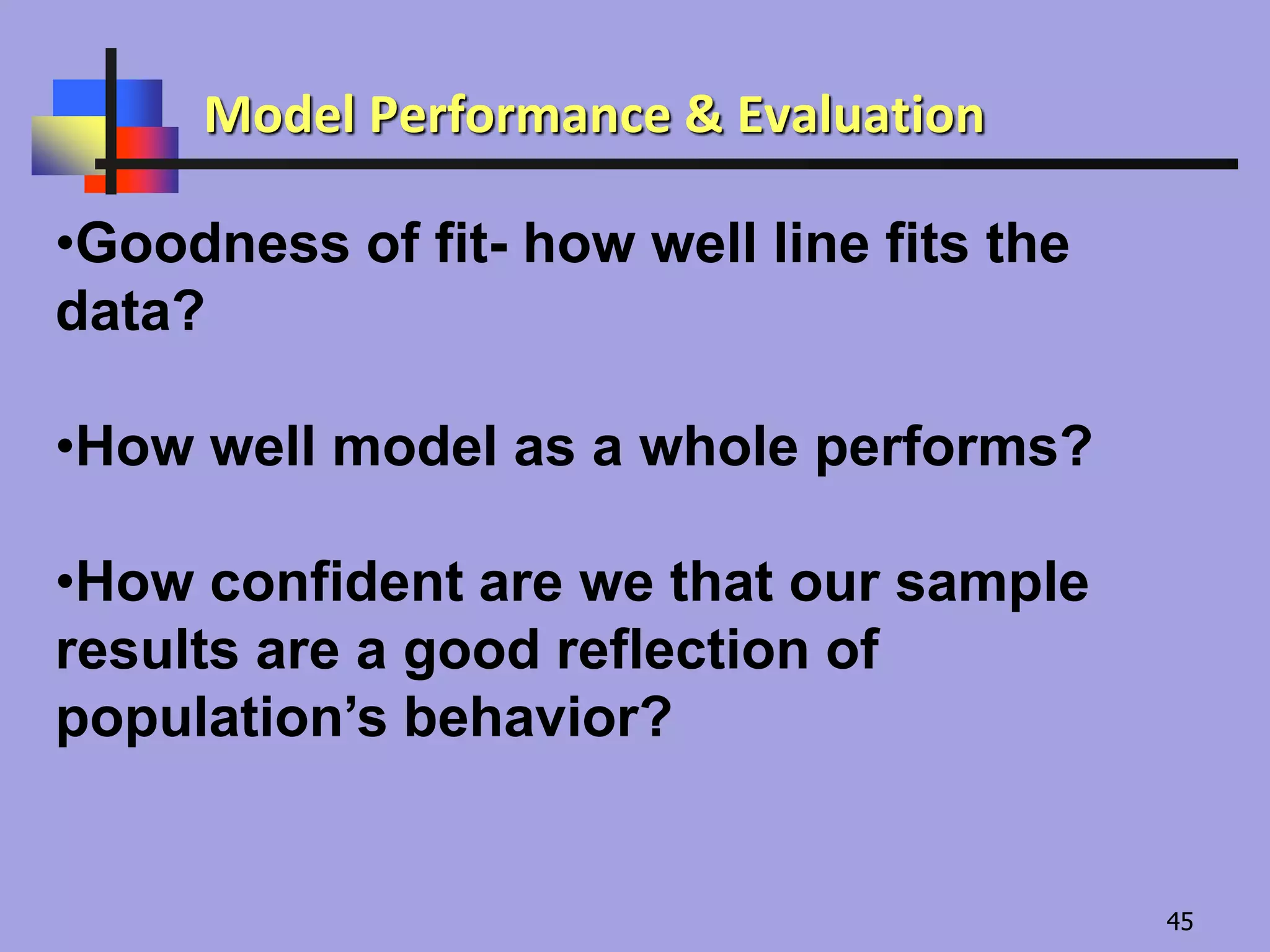 Model Performance & Evaluation

•Goodness of fit- how well line fits the data?

•How well model as a whole performs?

•How confident are we that our sample results are a good reflection of population’s behavior?

45